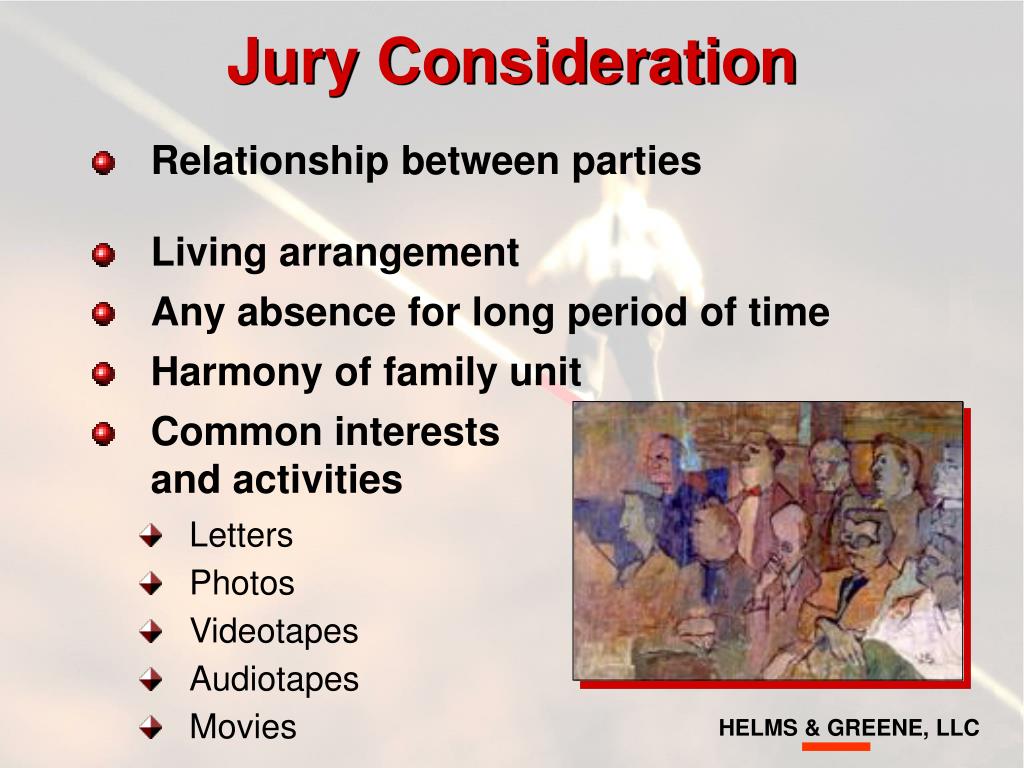 Jury Consideration

Relationship between parties

Living arrangement

Any absence for long period of time

Harmony of family unit

Common interests and activities

Letters

Photos

Videotapes

Audiotapes

Movies

HELMS & GREENE, LLC